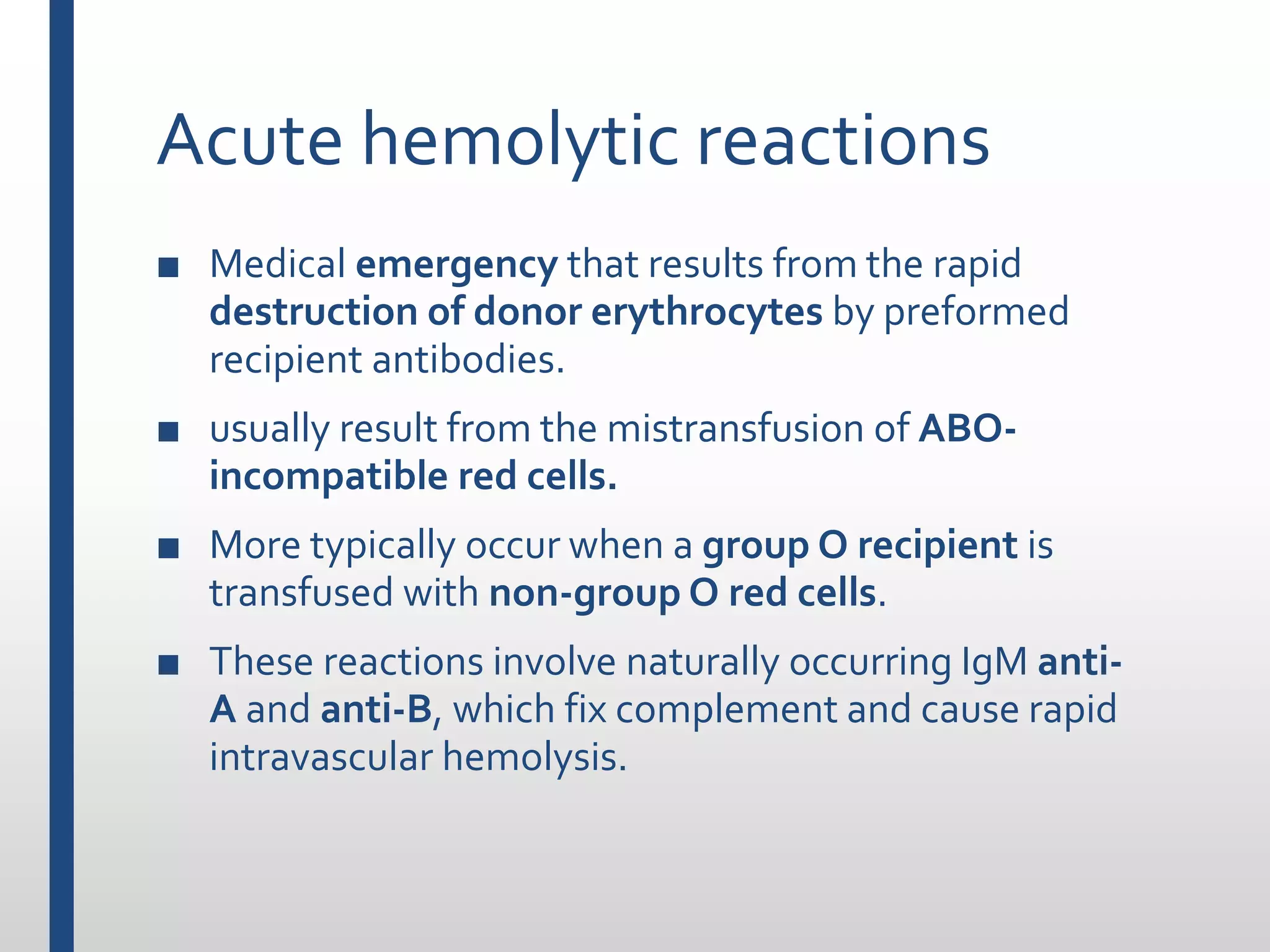 Acute hemolytic reactions

■ Medical emergency that results from the rapid destruction of donor erythrocytes by preformed recipient antibodies.

■ usually result from the mistransfusion of ABO-incompatible red cells.

■ More typically occur when a group O recipient is transfused with non-group O red cells.

■ These reactions involve naturally occurring IgM anti-A and anti-B, which fix complement and cause rapid intravascular hemolysis.